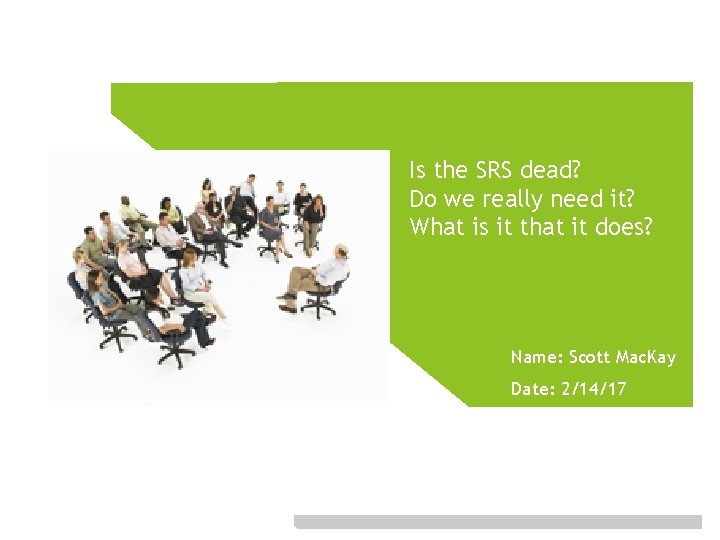 Is the SRS dead?
Do we really need it?
What is it that it does?

Name: Scott MacKay

Date: 2/14/17